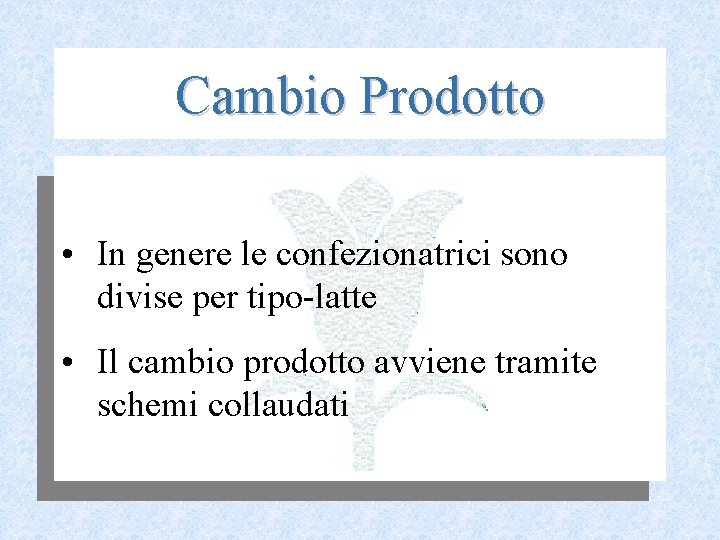 Cambio Prodotto

• In genere le confezionatrici sono divise per tipo-latte

• Il cambio prodotto avviene tramite schemi collaudati